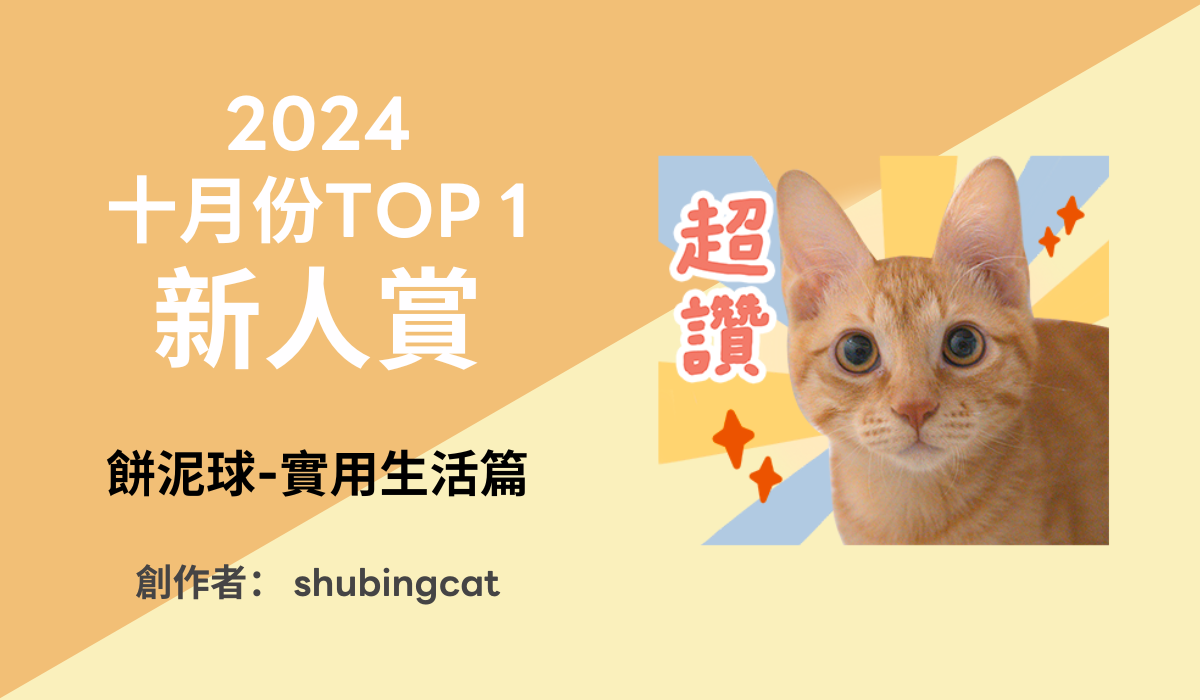 2024
十月份TOP 1
新人賞

餅泥球-實用生活篇

創作者： shubingcat

超讚